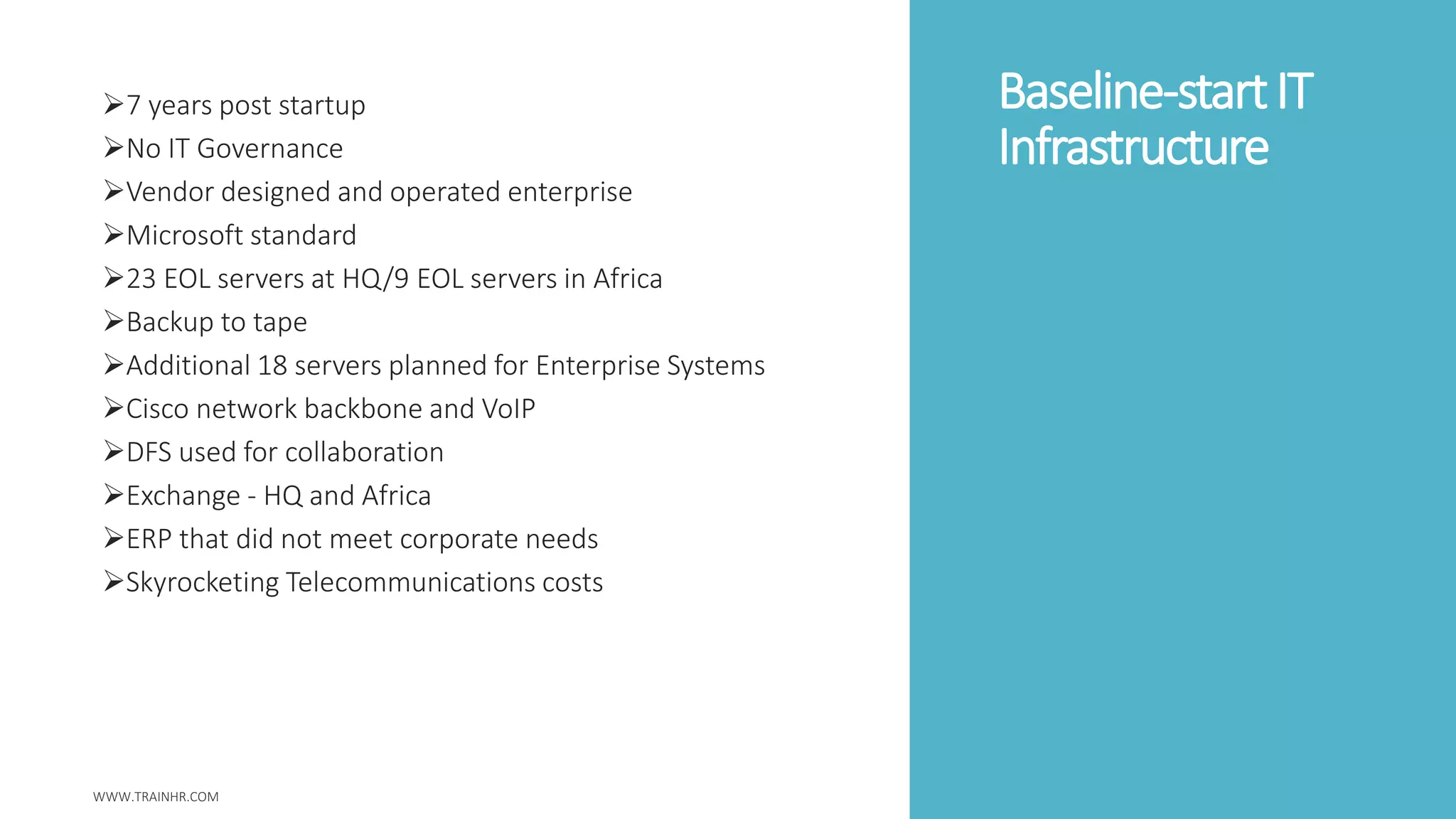 Baseline-start IT Infrastructure

➢7 years post startup
➢No IT Governance
➢Vendor designed and operated enterprise
➢Microsoft standard
➢23 EOL servers at HQ/9 EOL servers in Africa
➢Backup to tape
➢Additional 18 servers planned for Enterprise Systems
➢Cisco network backbone and VoIP
➢DFS used for collaboration
➢Exchange - HQ and Africa
➢ERP that did not meet corporate needs
➢Skyrocketing Telecommunications costs

WWW.TRAINHR.COM